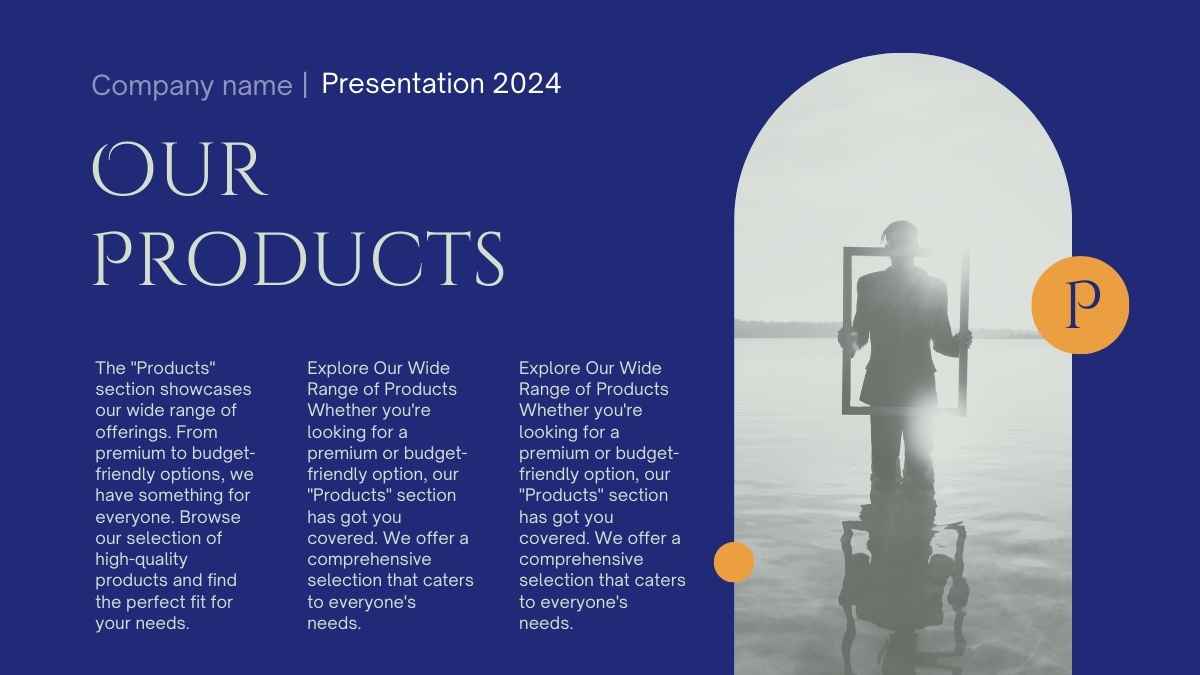 Company name | Presentation 2024

OUR PRODUCTS

The "Products" section showcases our wide range of offerings. From premium to budget-friendly options, we have something for everyone. Browse our selection of high-quality products and find the perfect fit for your needs.

Explore Our Wide Range of Products Whether you're looking for a premium or budget-friendly option, our "Products" section has got you covered. We offer a comprehensive selection that caters to everyone's needs.

Explore Our Wide Range of Products Whether you're looking for a premium or budget-friendly option, our "Products" section has got you covered. We offer a comprehensive selection that caters to everyone's needs.

P